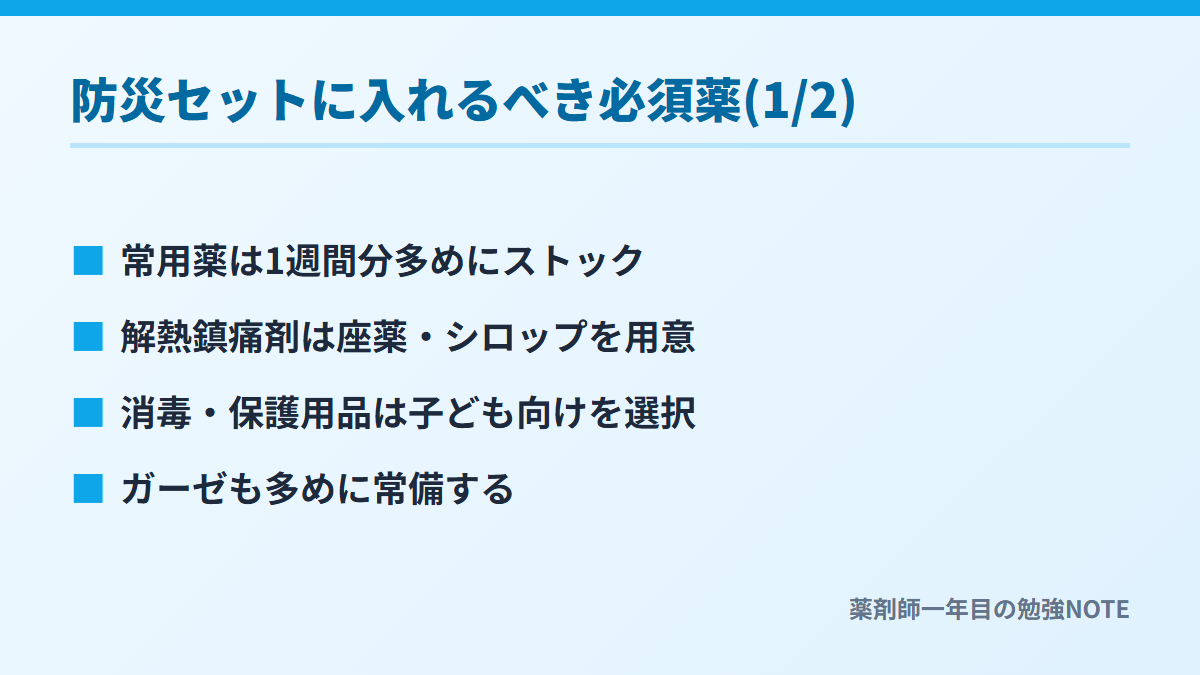 防災セットに入れるべき必須薬(1/2)

■ 常用薬は1週間分多めにストック

■ 解熱鎮痛剤は座薬・シロップを用意

■ 消毒・保護用品は子ども向けを選択

■ ガーゼも多めに常備する

薬剤師一年目の勉強NOTE